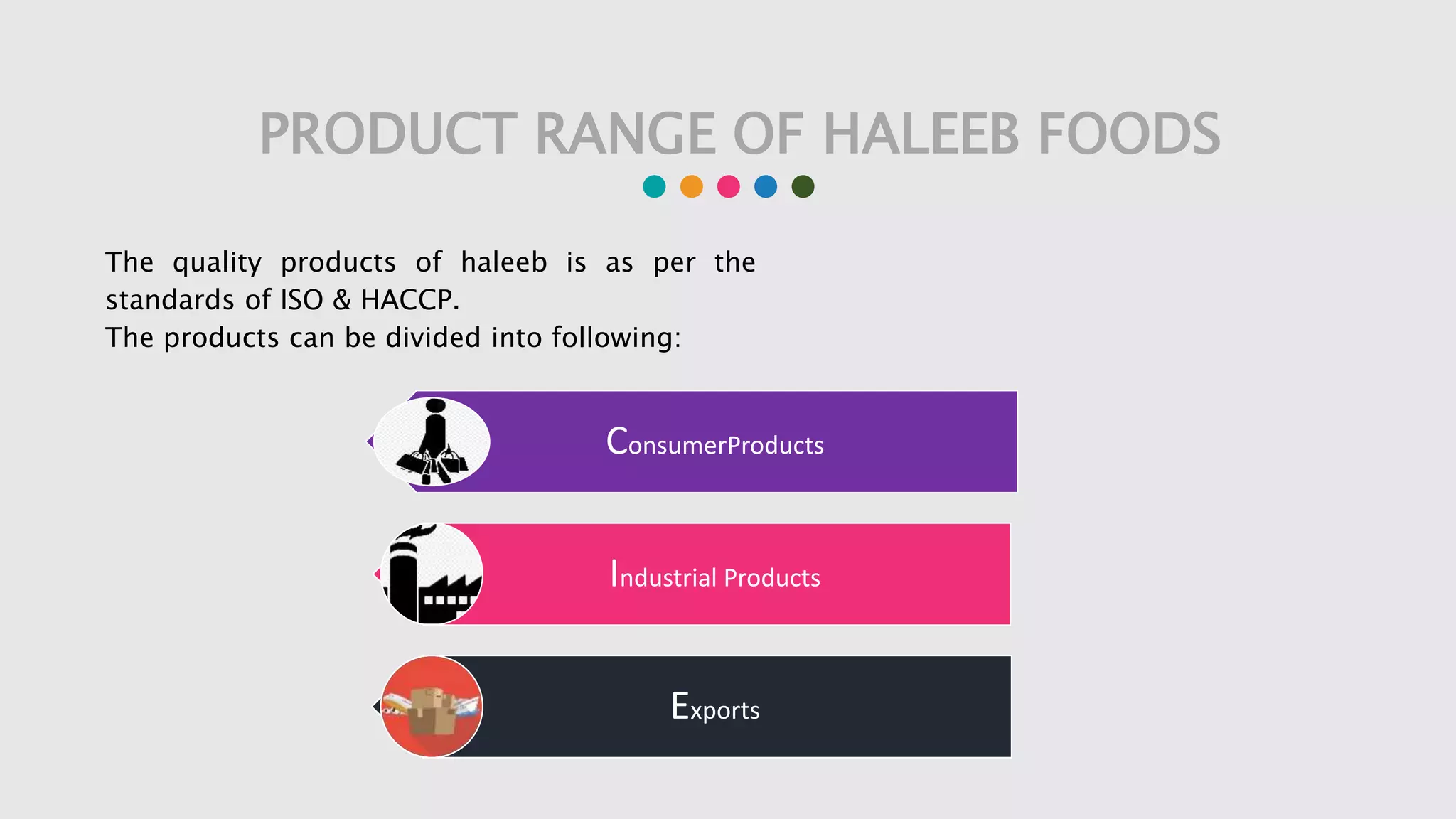 PRODUCT RANGE OF HALEEB FOODS

The quality products of haleeb is as per the standards of ISO & HACCP.
The products can be divided into following:

ConsumerProducts

Industrial Products

Exports